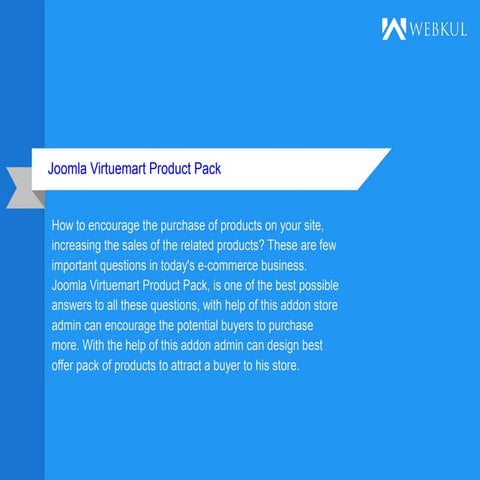 WEBKUL

Joomla Virtuemart Product Pack

How to encourage the purchase of products on your site, increasing the sales of the related products? These are few important questions in today's e-commerce business. Joomla Virtuemart Product Pack, is one of the best possible answers to all these questions, with help of this addon store admin can encourage the potential buyers to purchase more. With the help of this addon admin can design best offer pack of products to attract a buyer to his store.